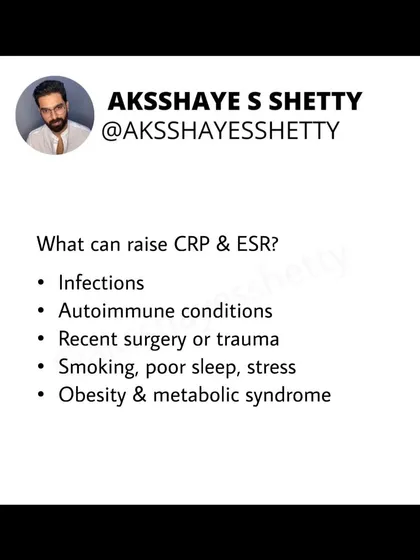 AKSSHAYE S SHETTY
@AKSSHAYESSHETTY

What can raise CRP & ESR?

• Infections
• Autoimmune conditions
• Recent surgery or trauma
• Smoking, poor sleep, stress
• Obesity & metabolic syndrome

@aksshayesshetty